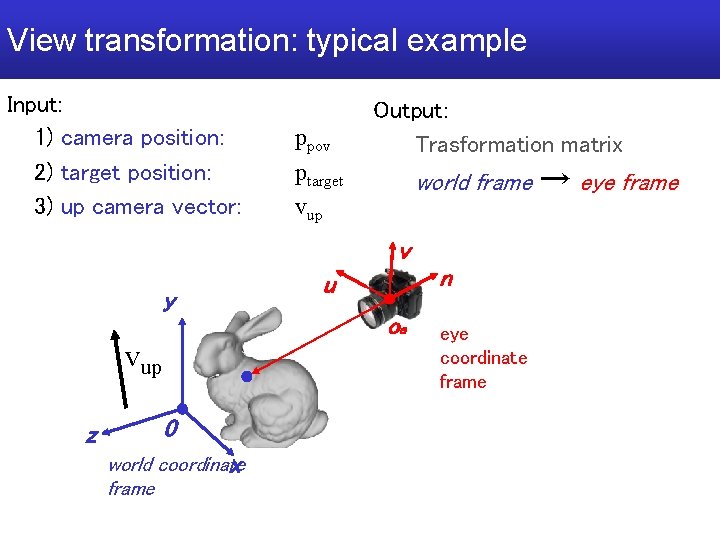 View transformation: typical example

Input:
1) camera position: $p_{pov}$
2) target position: $p_{target}$
3) up camera vector: $v_{up}$

Output:
Trasformation matrix
world frame → eye frame

v
u
n
$o_e$
eye coordinate frame
y
$v_{up}$
z
0
x
world coordinate frame